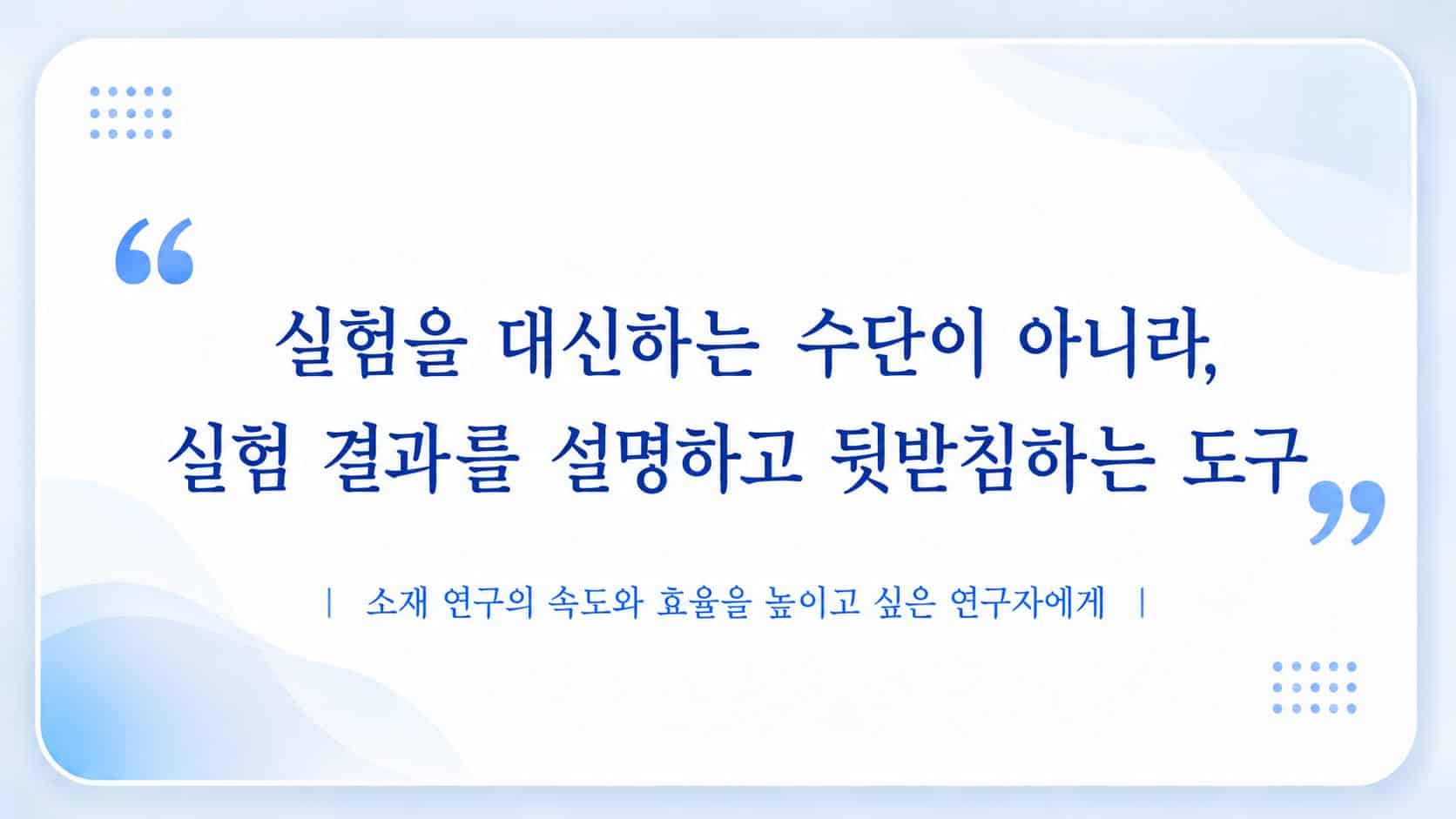 “ 실험을 대신하는 수단이 아니라, 실험 결과를 설명하고 뒷받침하는 도구 ”

| 소재 연구의 속도와 효율을 높이고 싶은 연구자에게 |